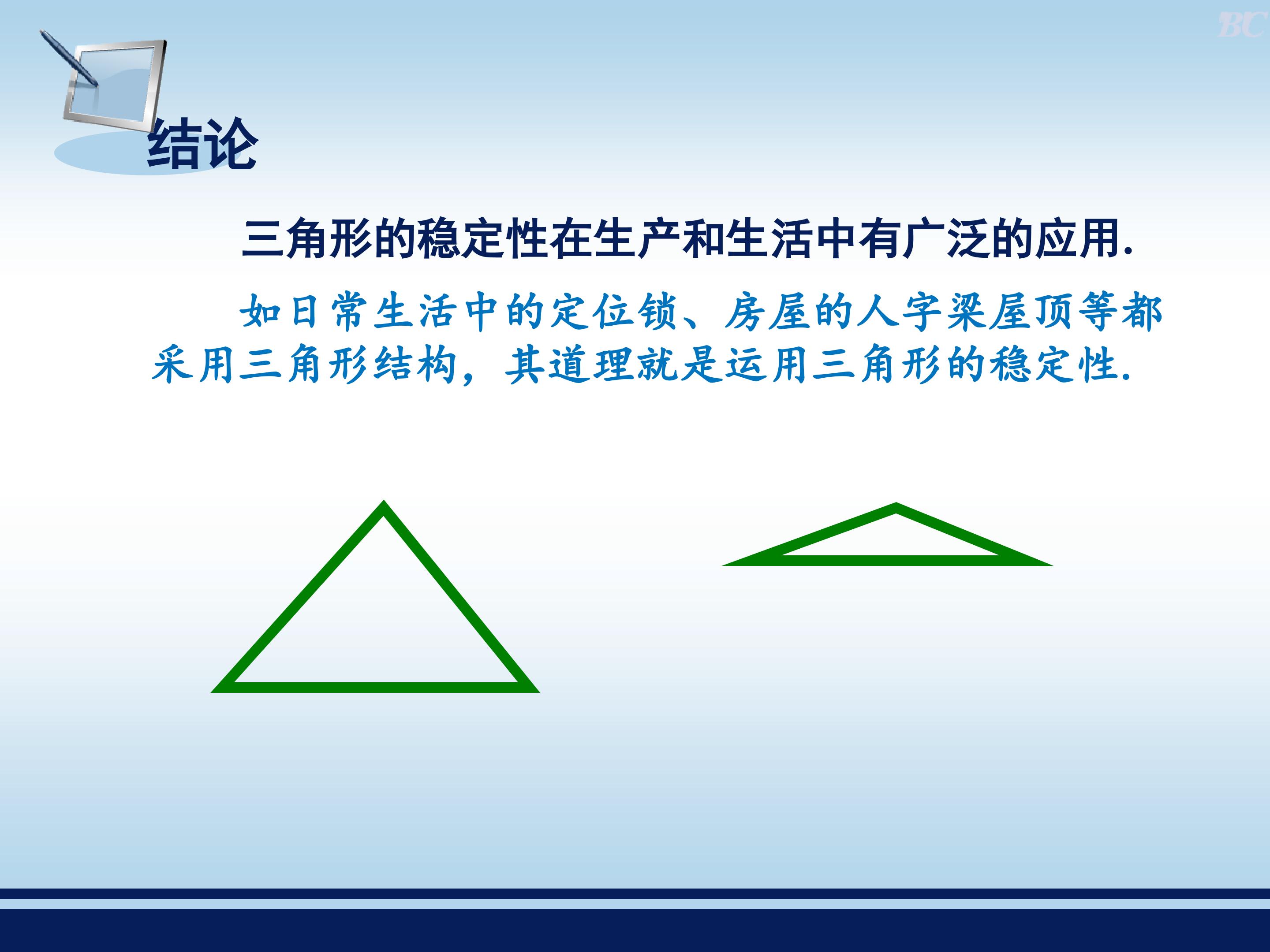 BC

结论

三角形的稳定性在生产和生活中有广泛的应用.

如日常生活中的定位锁、房屋的人字梁屋顶等都采用三角形结构，其道理就是运用三角形的稳定性.